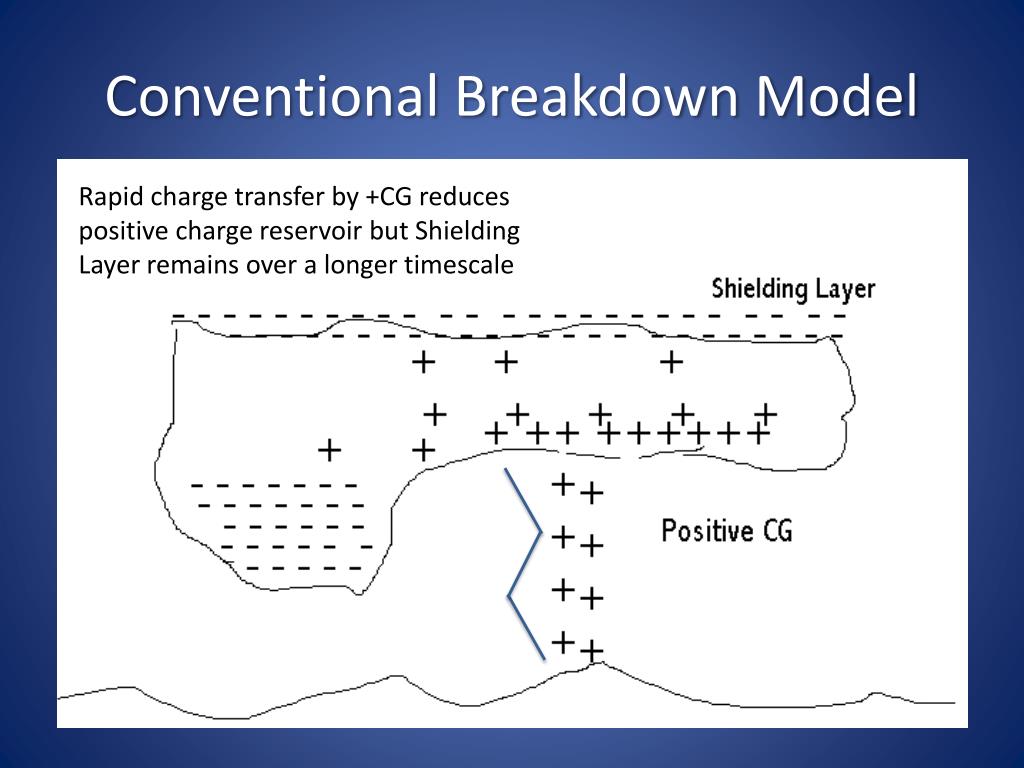 Conventional Breakdown Model

Rapid charge transfer by +CG reduces positive charge reservoir but Shielding Layer remains over a longer timescale

Shielding Layer

Positive CG